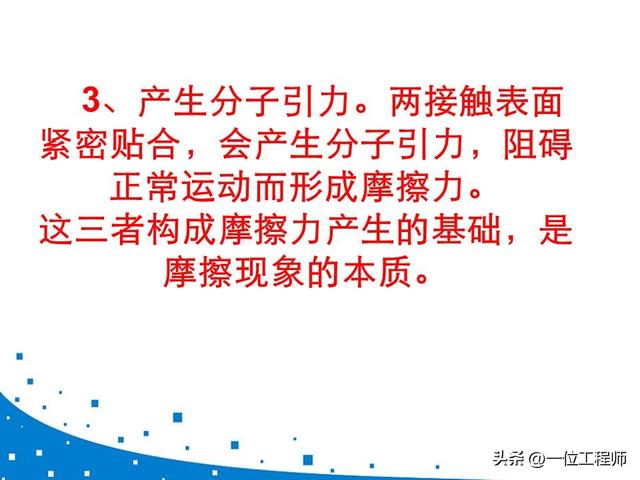 3、产生分子引力。两接触表面紧密贴合，会产生分子引力，阻碍正常运动而形成摩擦力。

这三者构成摩擦力产生的基础，是摩擦现象的本质。

头条 @一位工程师